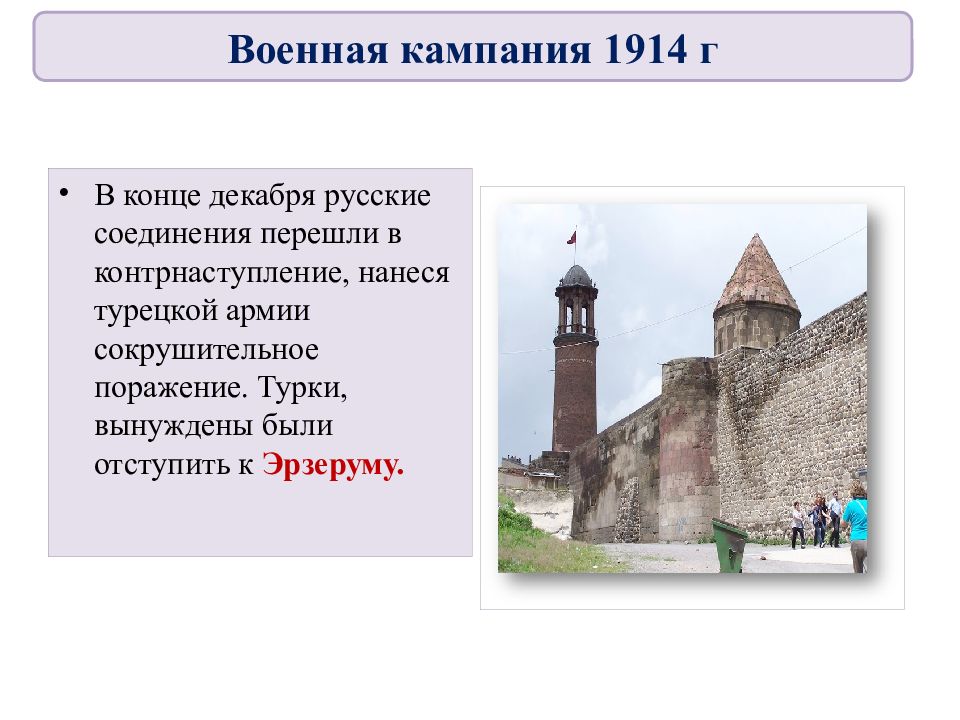 Военная кампания 1914 г

• В конце декабря русские соединения перешли в контрнаступление, нанеся турецкой армии сокрушительное поражение. Турки, вынуждены были отступить к Эрзеруму.